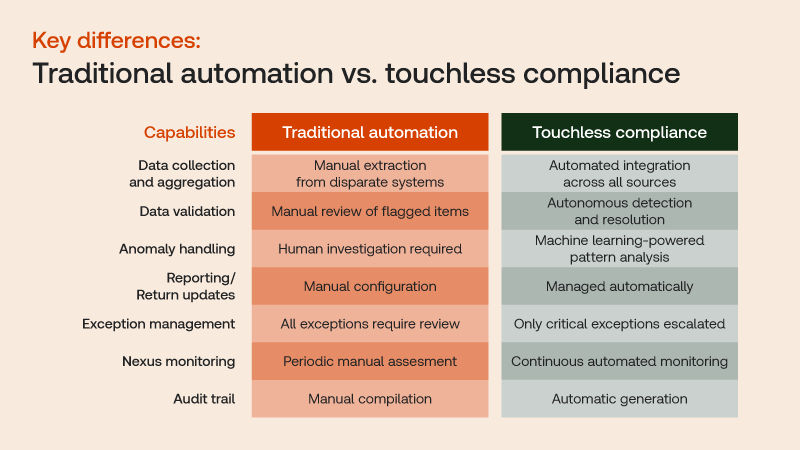 Key differences:
Traditional automation vs. touchless compliance

| Capabilities | Traditional automation | Touchless compliance |
|---|---|---|
| Data collection and aggregation | Manual extraction from disparate systems | Automated integration across all sources |
| Data validation | Manual review of flagged items | Autonomous detection and resolution |
| Anomaly handling | Human investigation required | Machine learning-powered pattern analysis |
| Reporting/ Return updates | Manual configuration | Managed automatically |
| Exception management | All exceptions require review | Only critical exceptions escalated |
| Nexus monitoring | Periodic manual assesment | Continuous automated monitoring |
| Audit trail | Manual compilation | Automatic generation |